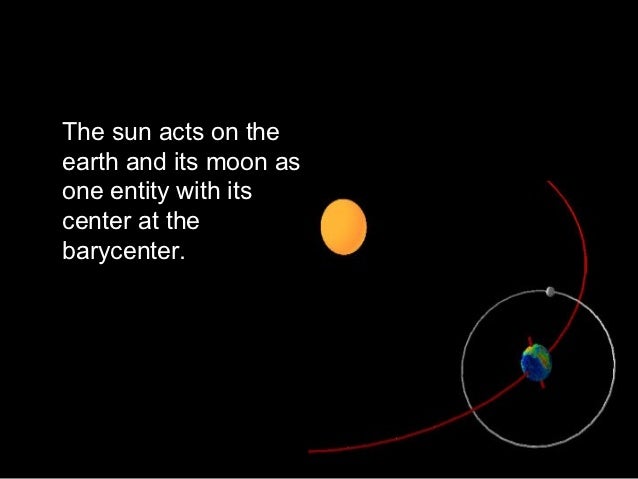 The sun acts on the earth and its moon as one entity with its center at the barycenter.